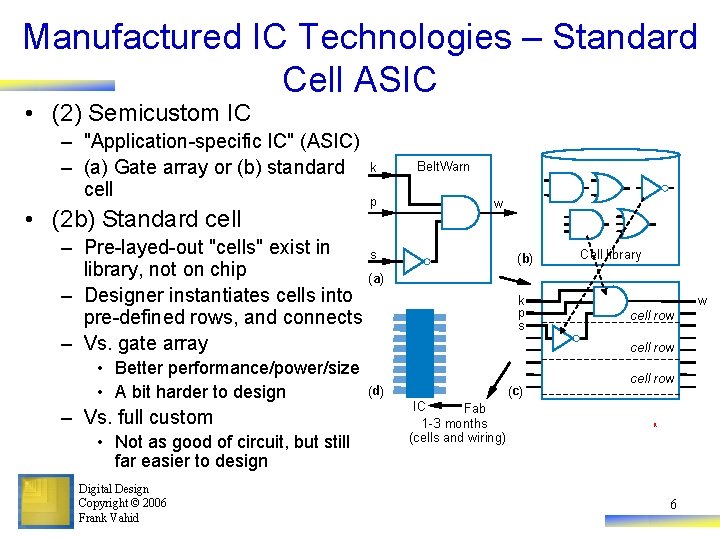 Manufactured IC Technologies – Standard Cell ASIC

• (2) Semicustom IC
  – "Application-specific IC" (ASIC)
  – (a) Gate array or (b) standard cell
• (2b) Standard cell
  – Pre-layed-out "cells" exist in library, not on chip
  – Designer instantiates cells into pre-defined rows, and connects
  – Vs. gate array
    • Better performance/power/size
    • A bit harder to design
  – Vs. full custom
    • Not as good of circuit, but still far easier to design

k
p
s
BeltWarn
w
(a)
(b)
Cell library
k
p
s
w
cell row
cell row
cell row
(c)
(d)
IC
Fab
1-3 months
(cells and wiring)

Digital Design
Copyright © 2006
Frank Vahid

6